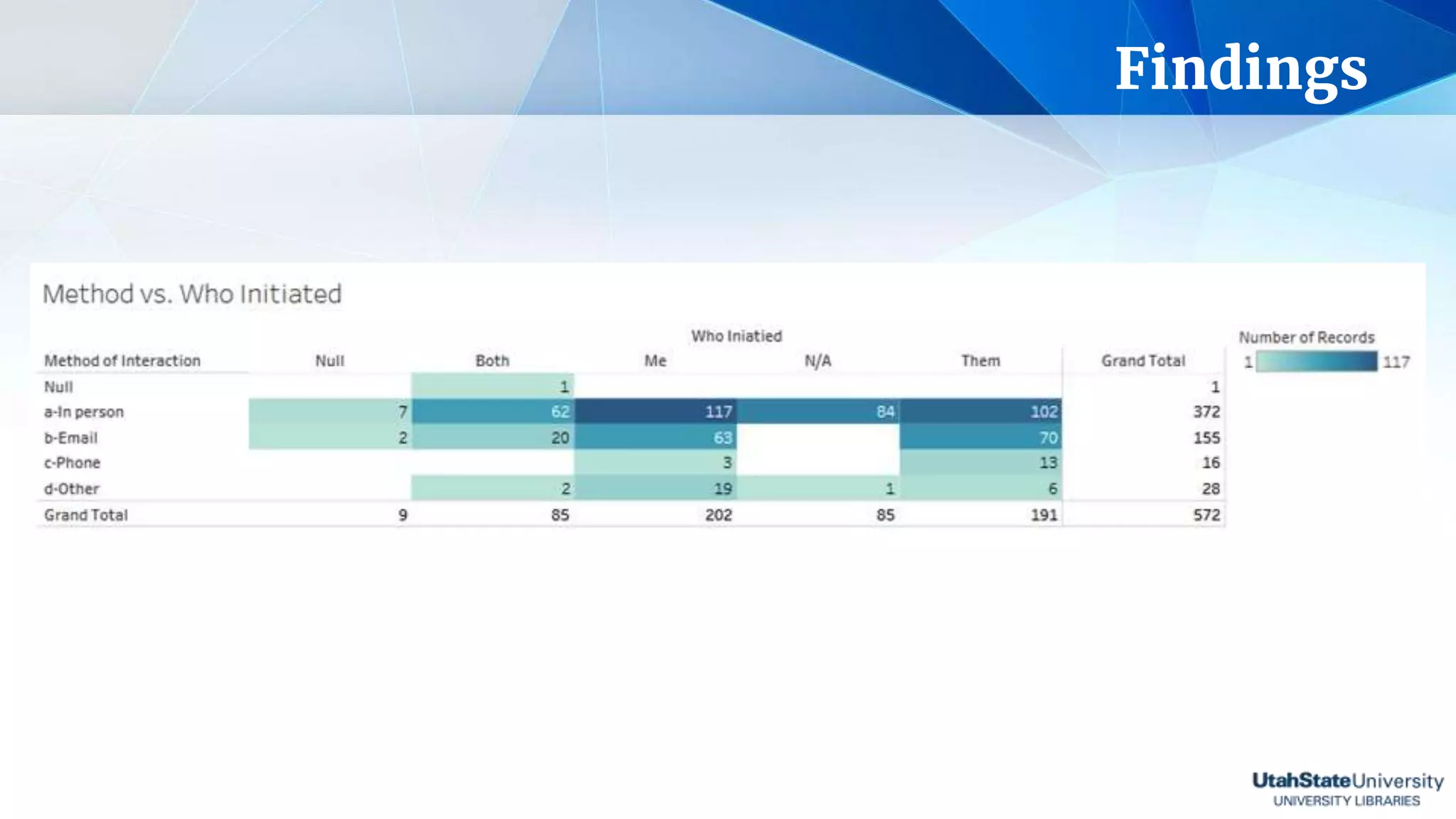 Findings

Method vs. Who Initiated

Who Iniatied

| Method of Interaction | Null | Both | Me | N/A | Them | Grand Total |
|---|---|---|---|---|---|---|
| Null | | 1 | | | | 1 |
| a-In person | 7 | 62 | 117 | 84 | 102 | 372 |
| b-Email | 2 | 20 | 63 | | 70 | 155 |
| c-Phone | | | 3 | | 13 | 16 |
| d-Other | | 2 | 19 | 1 | 6 | 28 |
| Grand Total | 9 | 85 | 202 | 85 | 191 | 572 |

Number of Records
1 117

UtahStateUniversity
UNIVERSITY LIBRARIES